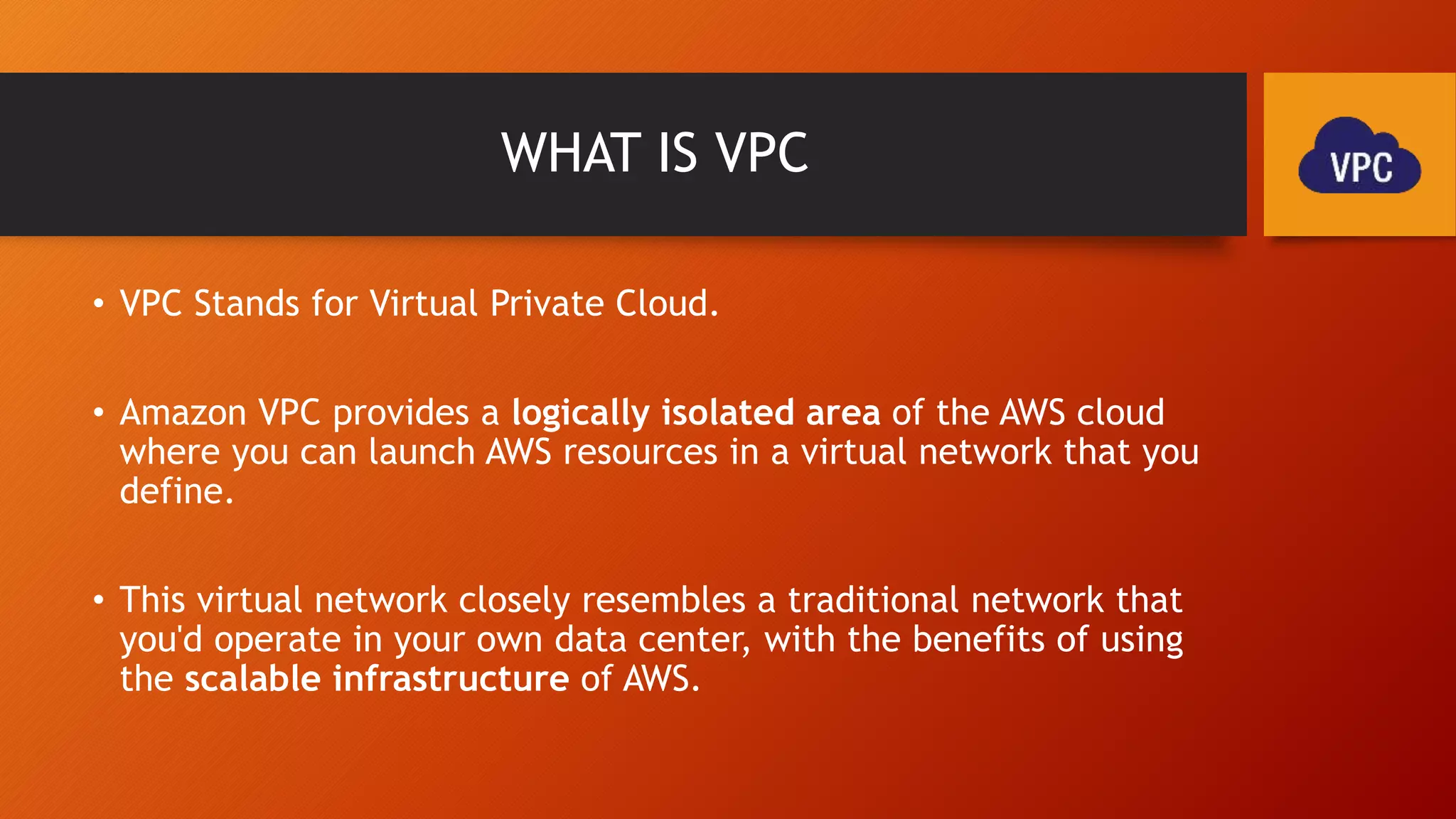 WHAT IS VPC

VPC

• VPC Stands for Virtual Private Cloud.

• Amazon VPC provides a logically isolated area of the AWS cloud where you can launch AWS resources in a virtual network that you define.

• This virtual network closely resembles a traditional network that you'd operate in your own data center, with the benefits of using the scalable infrastructure of AWS.